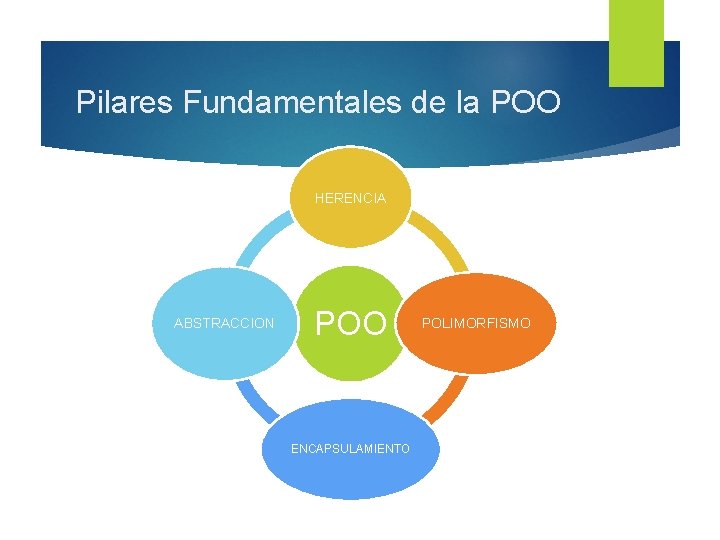 Pilares Fundamentales de la POO

HERENCIA

ABSTRACCION

POO

POLIMORFISMO

ENCAPSULAMIENTO